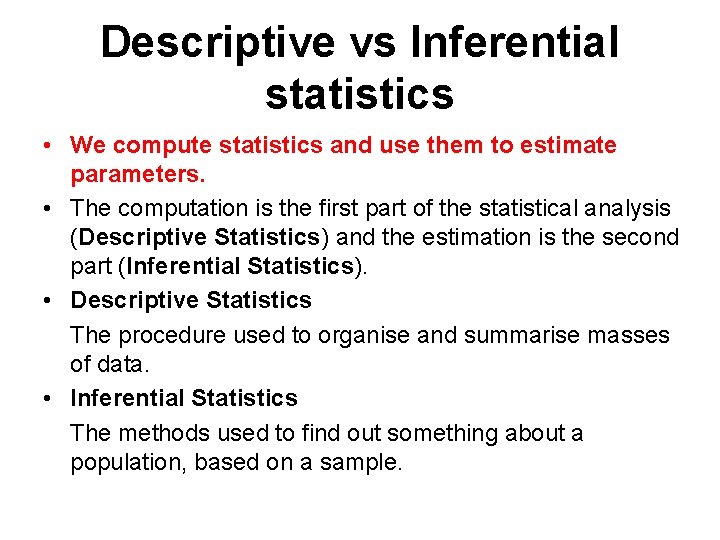 Descriptive vs Inferential statistics

• We compute statistics and use them to estimate parameters.

• The computation is the first part of the statistical analysis (Descriptive Statistics) and the estimation is the second part (Inferential Statistics).

• Descriptive Statistics

The procedure used to organise and summarise masses of data.

• Inferential Statistics

The methods used to find out something about a population, based on a sample.